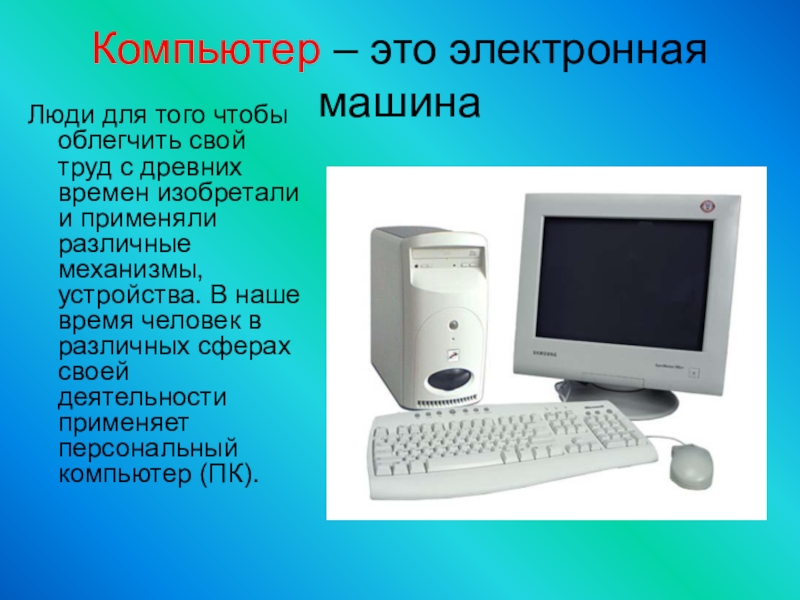 Компьютер – это электронная машина

Люди для того чтобы облегчить свой труд с древних времен изобретали и применяли различные механизмы, устройства. В наше время человек в различных сферах своей деятельности применяет персональный компьютер (ПК).

SAMSUNG